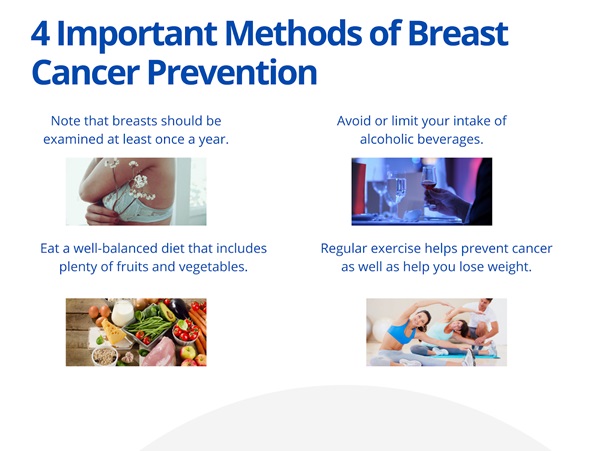 4 Important Methods of Breast Cancer Prevention

Note that breasts should be examined at least once a year.

Avoid or limit your intake of alcoholic beverages.

Eat a well-balanced diet that includes plenty of fruits and vegetables.

Regular exercise helps prevent cancer as well as help you lose weight.